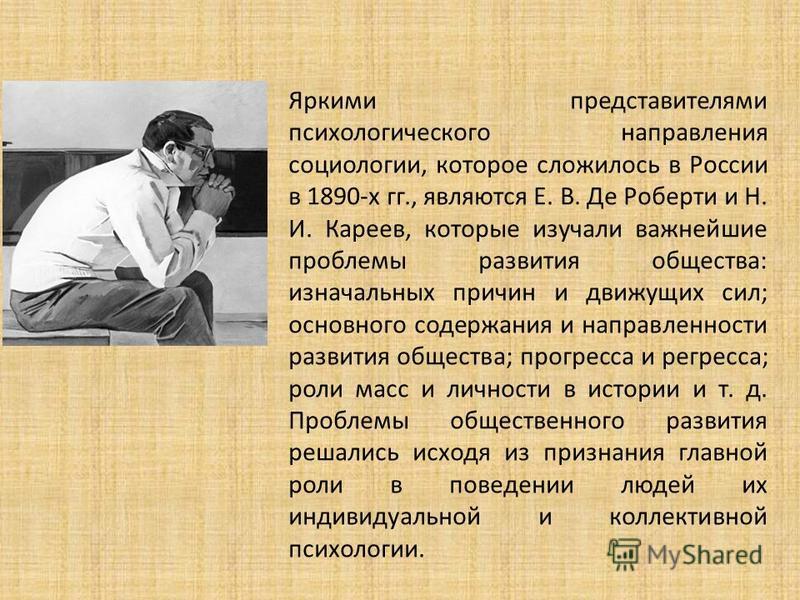 Яркими представителями психологического направления социологии, которое сложилось в России в 1890-х гг., являются Е. В. Де Роберти и Н. И. Кареев, которые изучали важнейшие проблемы развития общества: изначальных причин и движущих сил; основного содержания и направленности развития общества; прогресса и регресса; роли масс и личности в истории и т. д. Проблемы общественного развития решались исходя из признания главной роли в поведении людей их индивидуальной и коллективной психологии.

MyShared